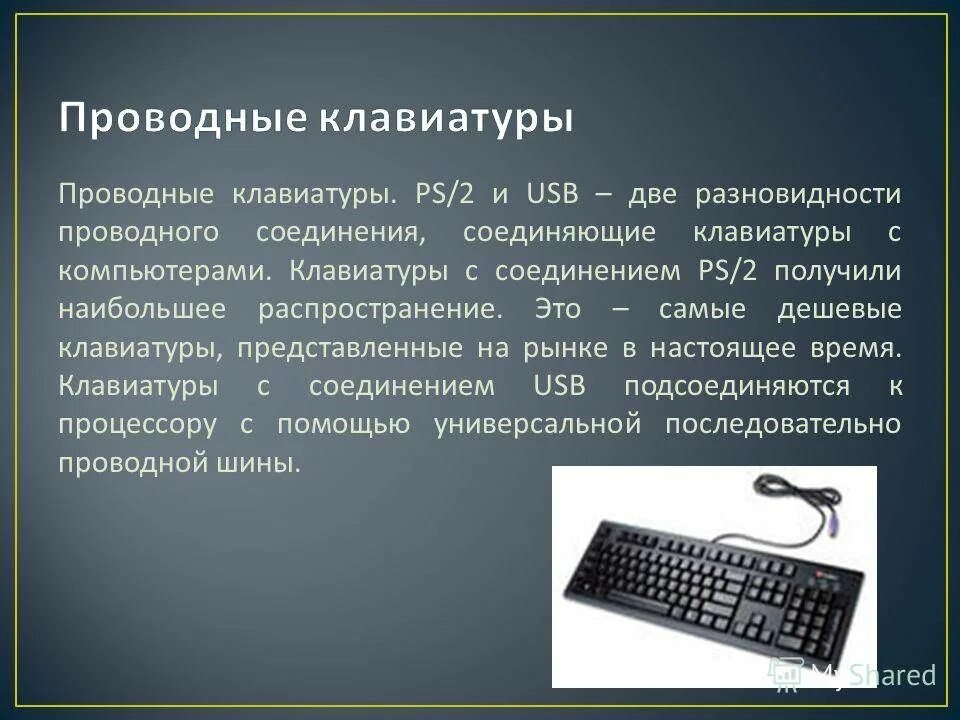 Проводные клавиатуры

Проводные клавиатуры. PS/2 и USB – две разновидности проводного соединения, соединяющие клавиатуры с компьютерами. Клавиатуры с соединением PS/2 получили наибольшее распространение. Это – самые дешевые клавиатуры, представленные на рынке в настоящее время. Клавиатуры с соединением USB подсоединяются к процессору с помощью универсальной последовательно проводной шины.

MyShared